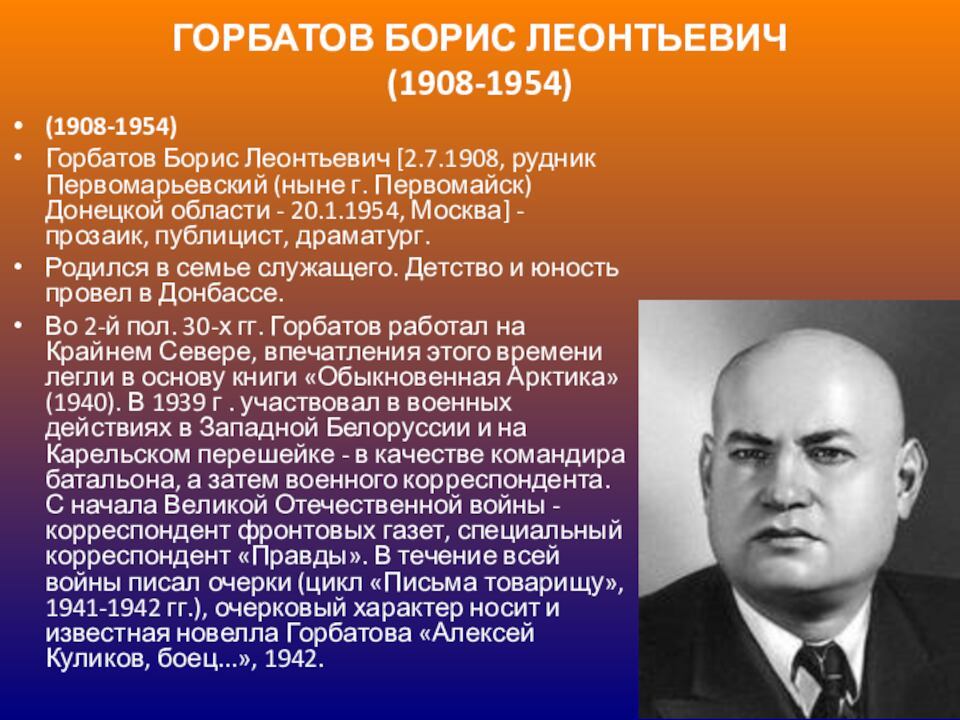 ГОРБАТОВ БОРИС ЛЕОНТЬЕВИЧ
(1908-1954)

• (1908-1954)
• Горбатов Борис Леонтьевич [2.7.1908, рудник Первомарьевский (ныне г. Первомайск) Донецкой области - 20.1.1954, Москва] - прозаик, публицист, драматург.
• Родился в семье служащего. Детство и юность провел в Донбассе.
• Во 2-й пол. 30-х гг. Горбатов работал на Крайнем Севере, впечатления этого времени легли в основу книги «Обыкновенная Арктика» (1940). В 1939 г . участвовал в военных действиях в Западной Белоруссии и на Карельском перешейке - в качестве командира батальона, а затем военного корреспондента. С начала Великой Отечественной войны - корреспондент фронтовых газет, специальный корреспондент «Правды». В течение всей войны писал очерки (цикл «Письма товарищу», 1941-1942 гг.), очерковый характер носит и известная новелла Горбатова «Алексей Куликов, боец...», 1942.